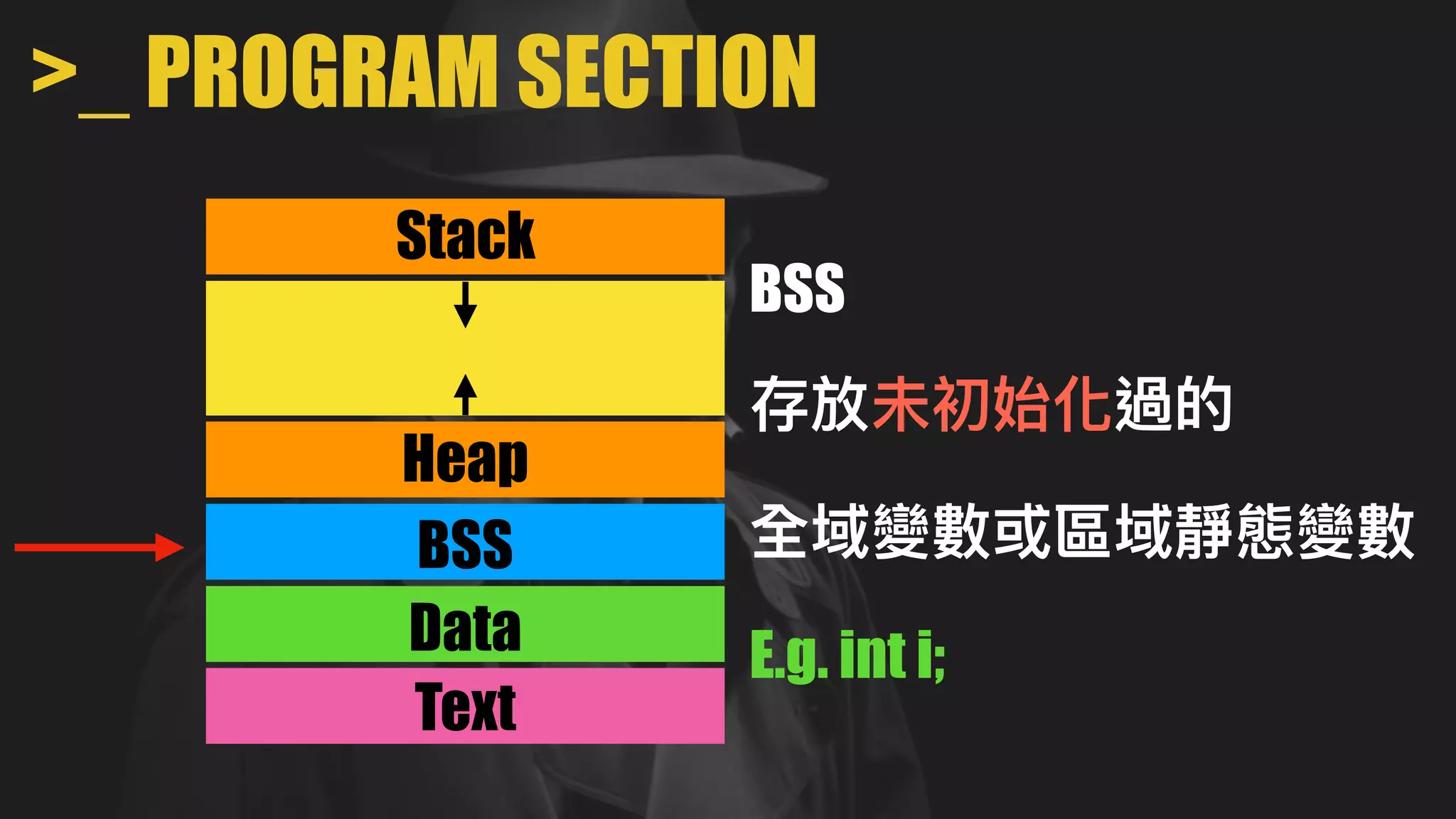 >_ PROGRAM SECTION

Stack

Heap

BSS

Data

Text

BSS

存放未初始化過的

全域變數或區域靜態變數

E.g. int i;